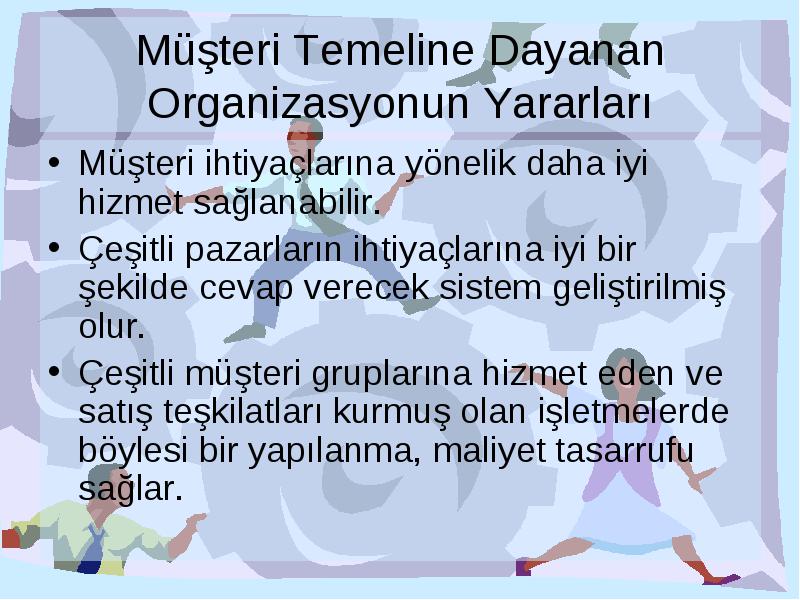 Müşteri Temeline Dayanan Organizasyonun Yararları

• Müşteri ihtiyaçlarına yönelik daha iyi hizmet sağlanabilir.
• Çeşitli pazarların ihtiyaçlarına iyi bir şekilde cevap verecek sistem geliştirilmiş olur.
• Çeşitli müşteri gruplarına hizmet eden ve satış teşkilatları kurmuş olan işletmelerde böylesi bir yapılanma, maliyet tasarrufu sağlar.